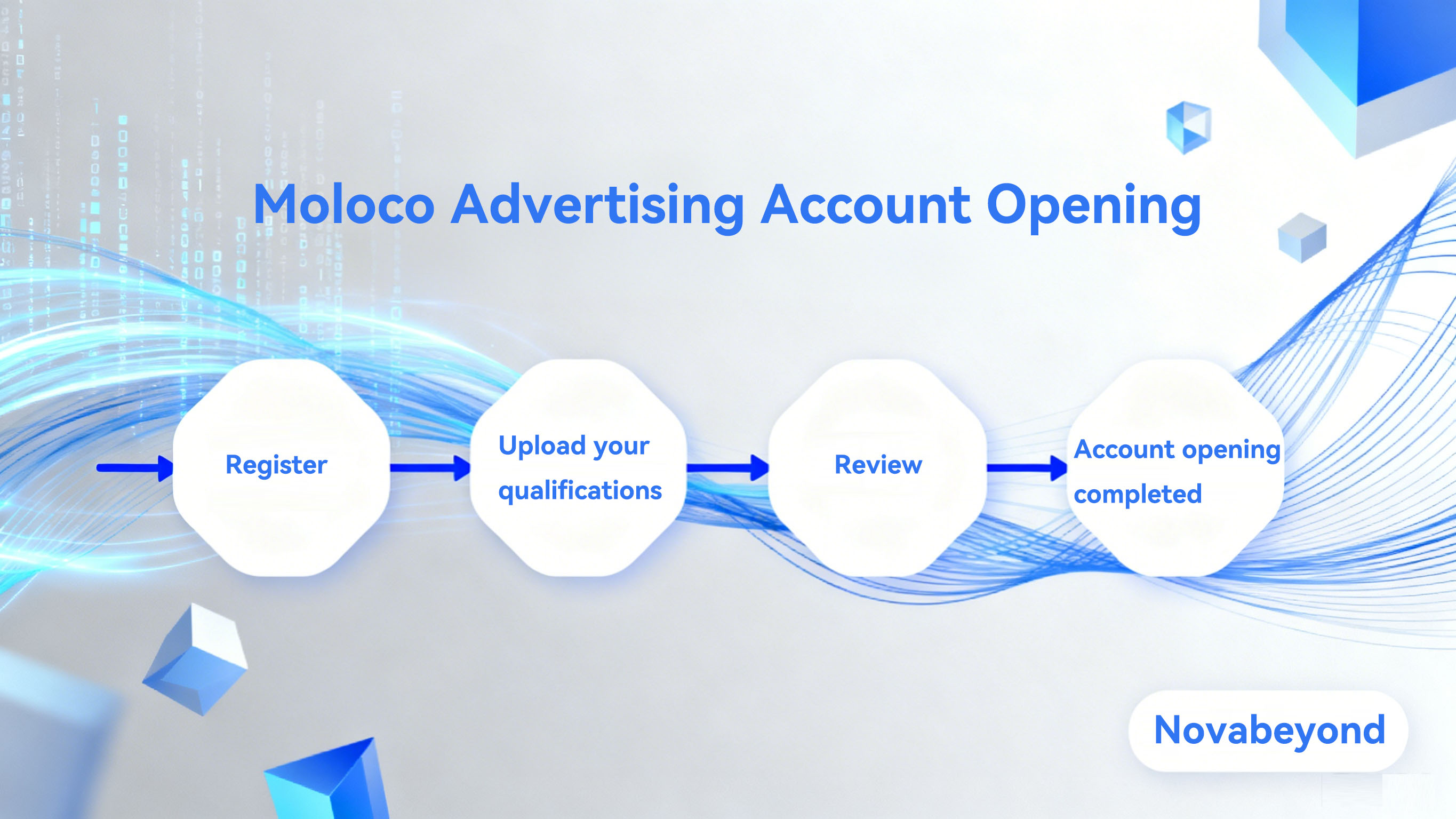 Moloco Advertising Account Opening

Register

Upload your qualifications

Review

Account opening completed

Novabeyond